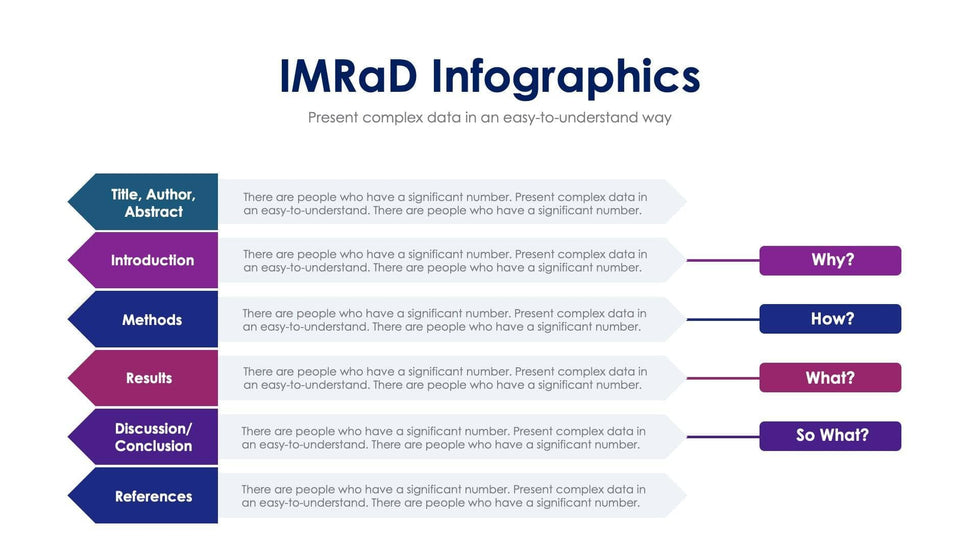 IMRaD Infographics

Present complex data in an easy-to-understand way

Title, Author, Abstract

There are people who have a significant number. Present complex data in an easy-to-understand. There are people who have a significant number.

Introduction

There are people who have a significant number. Present complex data in an easy-to-understand. There are people who have a significant number.

Why?

Methods

There are people who have a significant number. Present complex data in an easy-to-understand. There are people who have a significant number.

How?

Results

There are people who have a significant number. Present complex data in an easy-to-understand. There are people who have a significant number.

What?

Discussion/ Conclusion

There are people who have a significant number. Present complex data in an easy-to-understand. There are people who have a significant number.

So What?

References

There are people who have a significant number. Present complex data in an easy-to-understand. There are people who have a significant number.